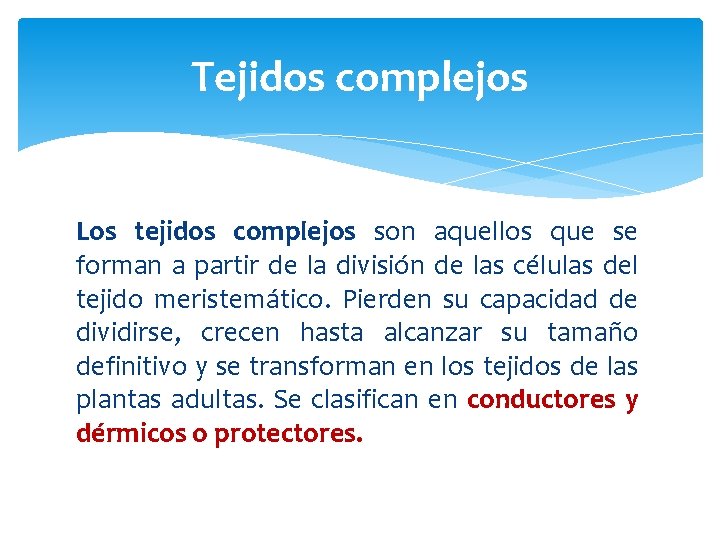 Tejidos complejos

Los tejidos complejos son aquellos que se forman a partir de la división de las células del tejido meristemático. Pierden su capacidad de dividirse, crecen hasta alcanzar su tamaño definitivo y se transforman en los tejidos de las plantas adultas. Se clasifican en conductores y dérmicos o protectores.